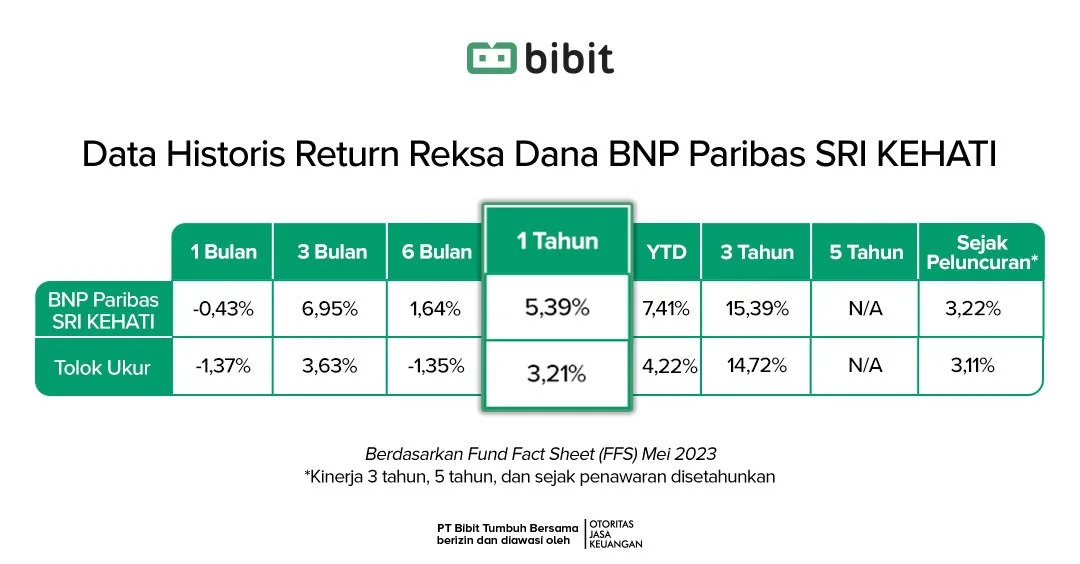 bibit

Data Historis Return Reksa Dana BNP Paribas SRI KEHATI

| | 1 Bulan | 3 Bulan | 6 Bulan | 1 Tahun | YTD | 3 Tahun | 5 Tahun | Sejak Peluncuran* |
|---|---|---|---|---|---|---|---|---|
| BNP Paribas SRI KEHATI | -0,43% | 6,95% | 1,64% | 5,39% | 7,41% | 15,39% | N/A | 3,22% |
| Tolok Ukur | -1,37% | 3,63% | -1,35% | 3,21% | 4,22% | 14,72% | N/A | 3,11% |

Berdasarkan Fund Fact Sheet (FFS) Mei 2023
*Kinerja 3 tahun, 5 tahun, dan sejak penawaran disetahunkan

PT Bibit Tumbuh Bersama berizin dan diawasi oleh OTORITAS JASA KEUANGAN